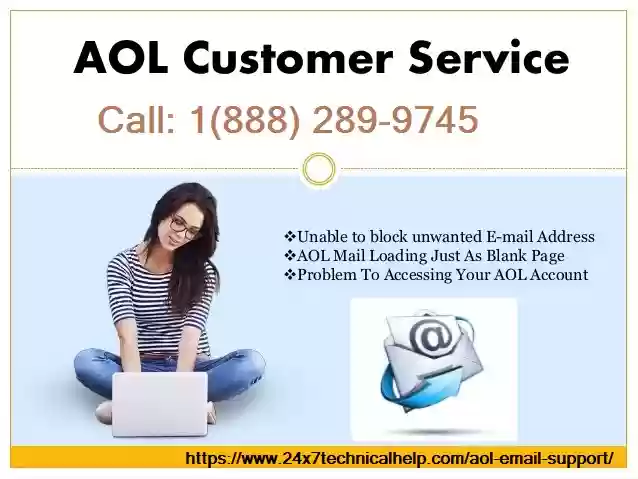 AOL Customer Service

Call: 1(888) 289-9745

❖Unable to block unwanted E-mail Address
❖AOL Mail Loading Just As Blank Page
❖Problem To Accessing Your AOL Account

@

https://www.24x7technicalhelp.com/aol-email-support/